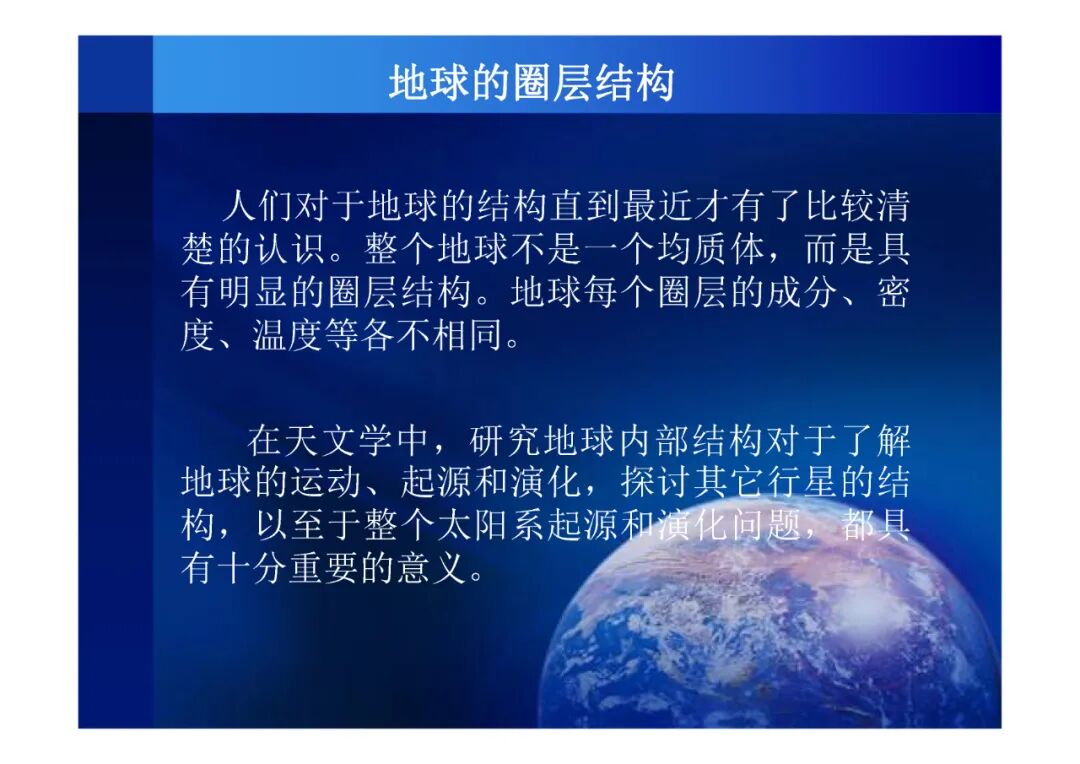 地球的圈层结构

人们对于地球的结构直到最近才有了比较清楚的认识。整个地球不是一个均质体，而是具有明显的圈层结构。地球每个圈层的成分、密度、温度等各不相同。

在天文学中，研究地球内部结构对于了解地球的运动、起源和演化，探讨其它行星的结构，以至于整个太阳系起源和演化问题，都具有十分重要的意义。